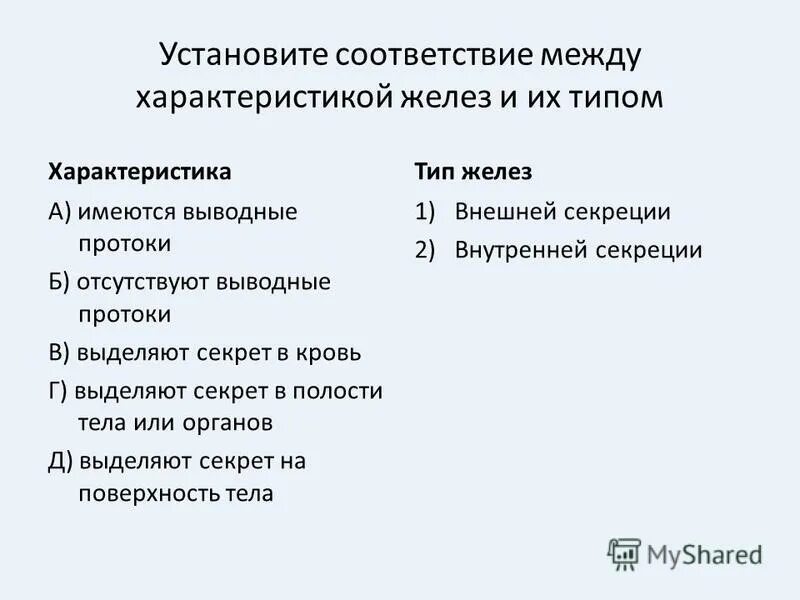 Установите соответствие между характеристикой желез и их типом

Характеристика

А) имеются выводные протоки

Б) отсутствуют выводные протоки

В) выделяют секрет в кровь

Г) выделяют секрет в полости тела или органов

Д) выделяют секрет на поверхность тела

Тип желез

1) Внешней секреции

2) Внутренней секреции

MyShared